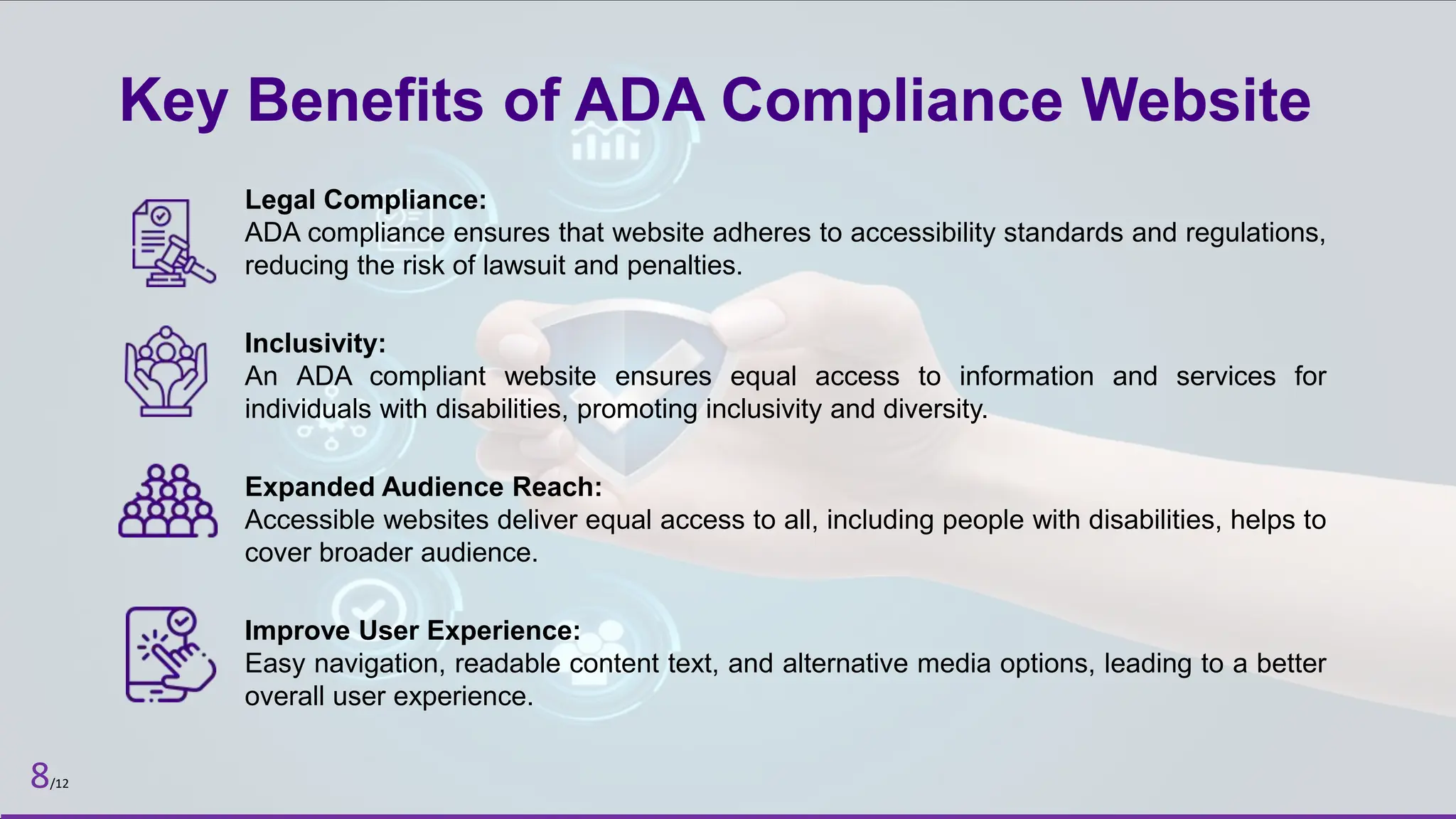 Key Benefits of ADA Compliance Website

Legal Compliance:
ADA compliance ensures that website adheres to accessibility standards and regulations, reducing the risk of lawsuit and penalties.

Inclusivity:
An ADA compliant website ensures equal access to information and services for individuals with disabilities, promoting inclusivity and diversity.

Expanded Audience Reach:
Accessible websites deliver equal access to all, including people with disabilities, helps to cover broader audience.

Improve User Experience:
Easy navigation, readable content text, and alternative media options, leading to a better overall user experience.

8/12